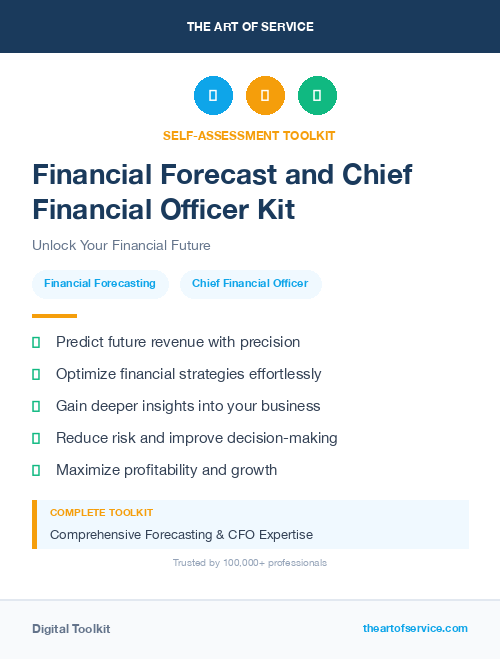 THE ART OF SERVICE

SELF-ASSESSMENT TOOLKIT

Financial Forecast and Chief Financial Officer Kit

Unlock Your Financial Future

Financial Forecasting

Chief Financial Officer

Predict future revenue with precision

Optimize financial strategies effortlessly

Gain deeper insights into your business

Reduce risk and improve decision-making

Maximize profitability and growth

COMPLETE TOOLKIT

Comprehensive Forecasting & CFO Expertise

Trusted by 100,000+ professionals

Digital Toolkit

theartofservice.com